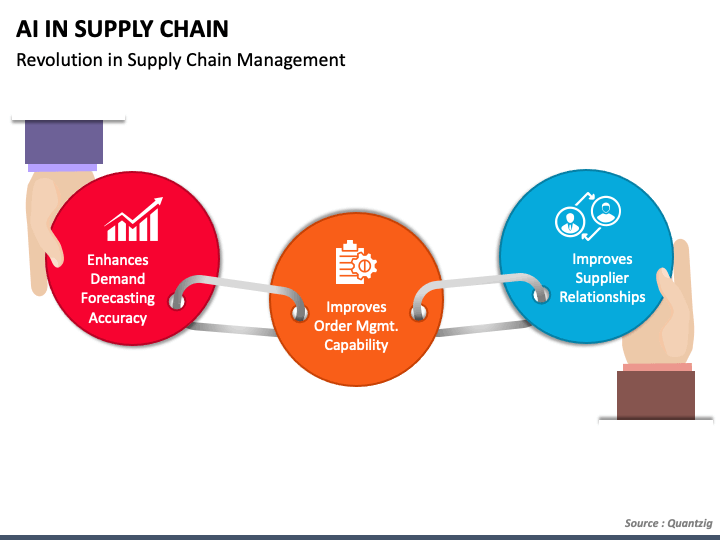 AI IN SUPPLY CHAIN

Revolution in Supply Chain Management

Enhances Demand Forecasting Accuracy

Improves Order Mgmt. Capability

Improves Supplier Relationships

Source : Quantzig